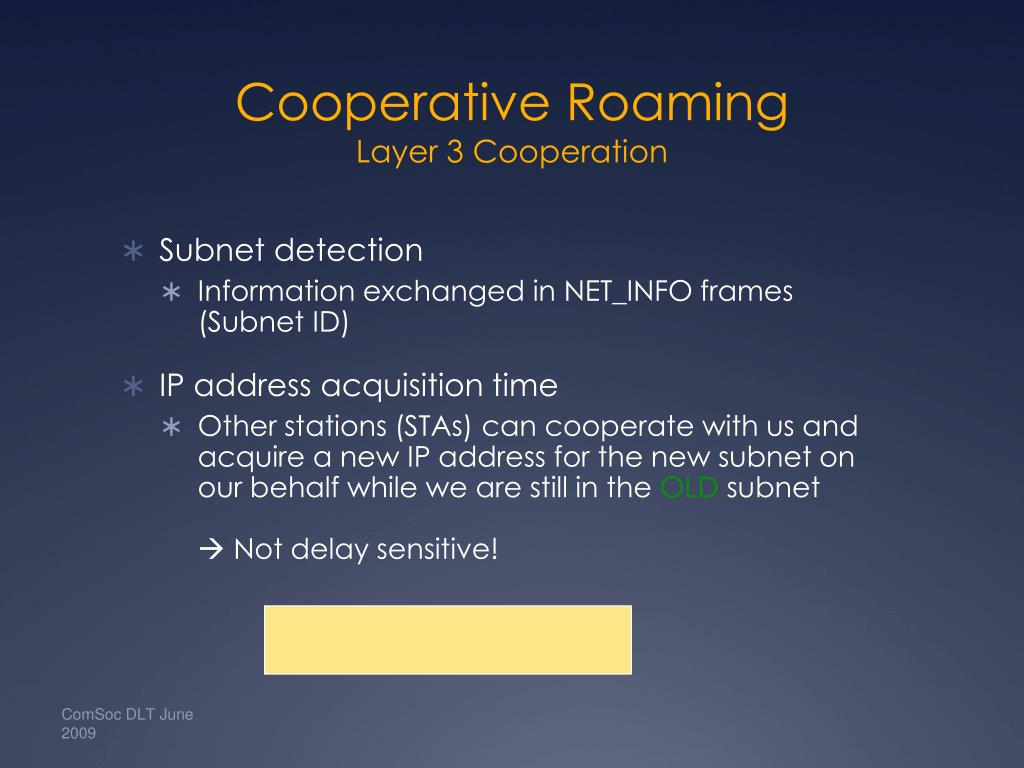 Cooperative Roaming
Layer 3 Cooperation

∗ Subnet detection
∗ Information exchanged in NET_INFO frames (Subnet ID)

∗ IP address acquisition time
∗ Other stations (STAs) can cooperate with us and acquire a new IP address for the new subnet on our behalf while we are still in the OLD subnet

→ Not delay sensitive!

ComSoc DLT June 2009